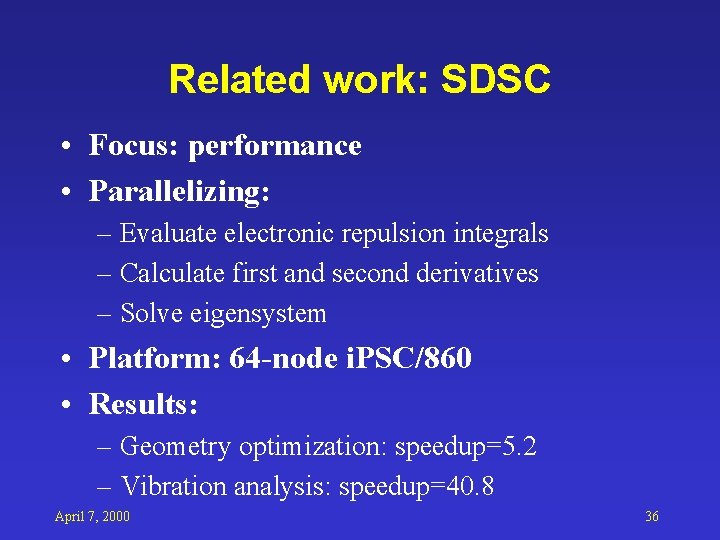 Related work: SDSC

• Focus: performance
• Parallelizing:
– Evaluate electronic repulsion integrals
– Calculate first and second derivatives
– Solve eigensystem
• Platform: 64-node iPSC/860
• Results:
– Geometry optimization: speedup=5.2
– Vibration analysis: speedup=40.8

April 7, 2000

36